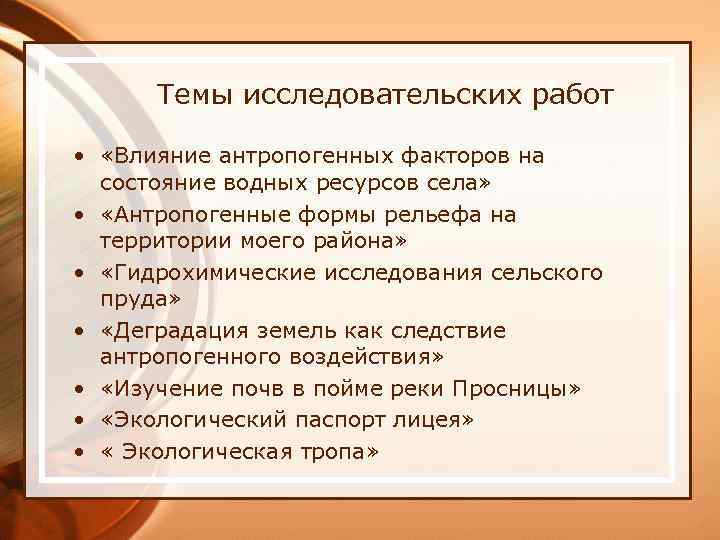 Темы исследовательских работ

• «Влияние антропогенных факторов на состояние водных ресурсов села»
• «Антропогенные формы рельефа на территории моего района»
• «Гидрохимические исследования сельского пруда»
• «Деградация земель как следствие антропогенного воздействия»
• «Изучение почв в пойме реки Просницы»
• «Экологический паспорт лицея»
• « Экологическая тропа»